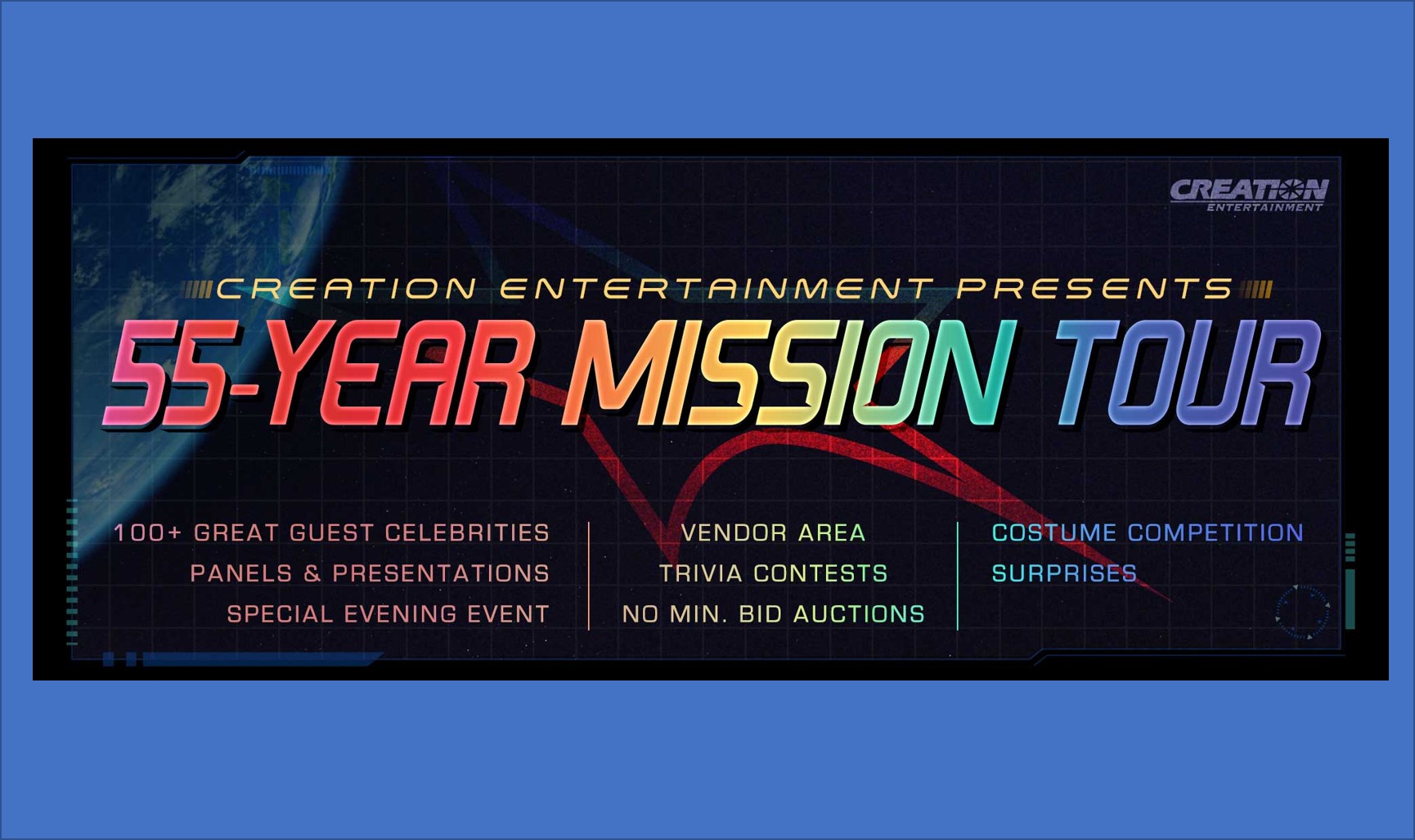 CREATION ENTERTAINMENT

CREATION ENTERTAINMENT PRESENTS

55-YEAR MISSION TOUR

100+ GREAT GUEST CELEBRITIES
PANELS & PRESENTATIONS
SPECIAL EVENING EVENT

VENDOR AREA
TRIVIA CONTESTS
NO MIN. BID AUCTIONS

COSTUME COMPETITION
SURPRISES